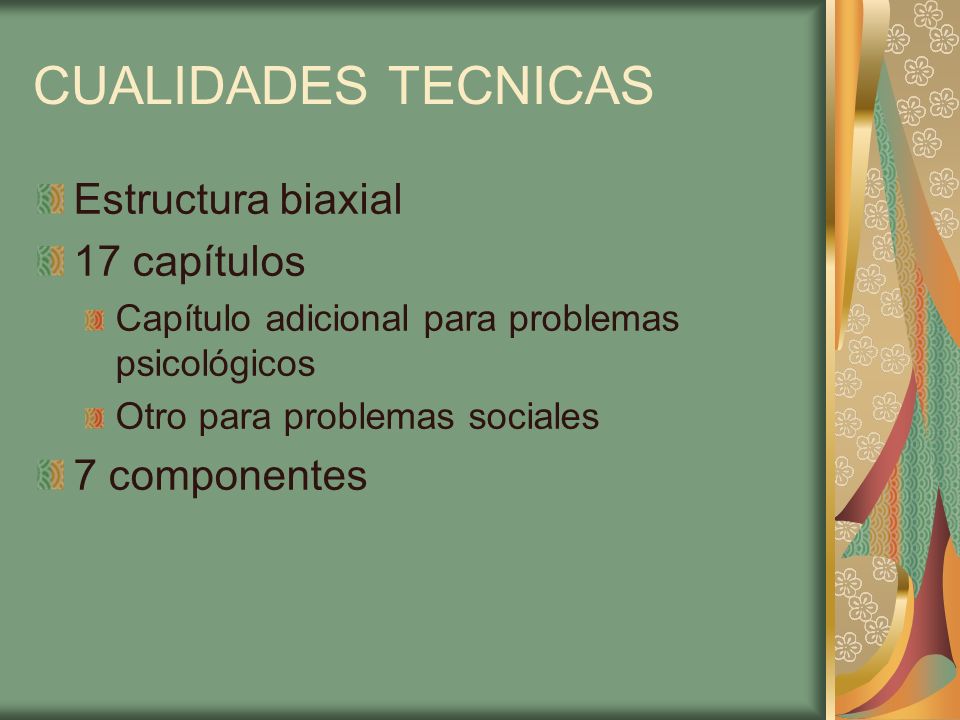 CUALIDADES TECNICAS

Estructura biaxial

17 capítulos

Capítulo adicional para problemas psicológicos

Otro para problemas sociales

7 componentes